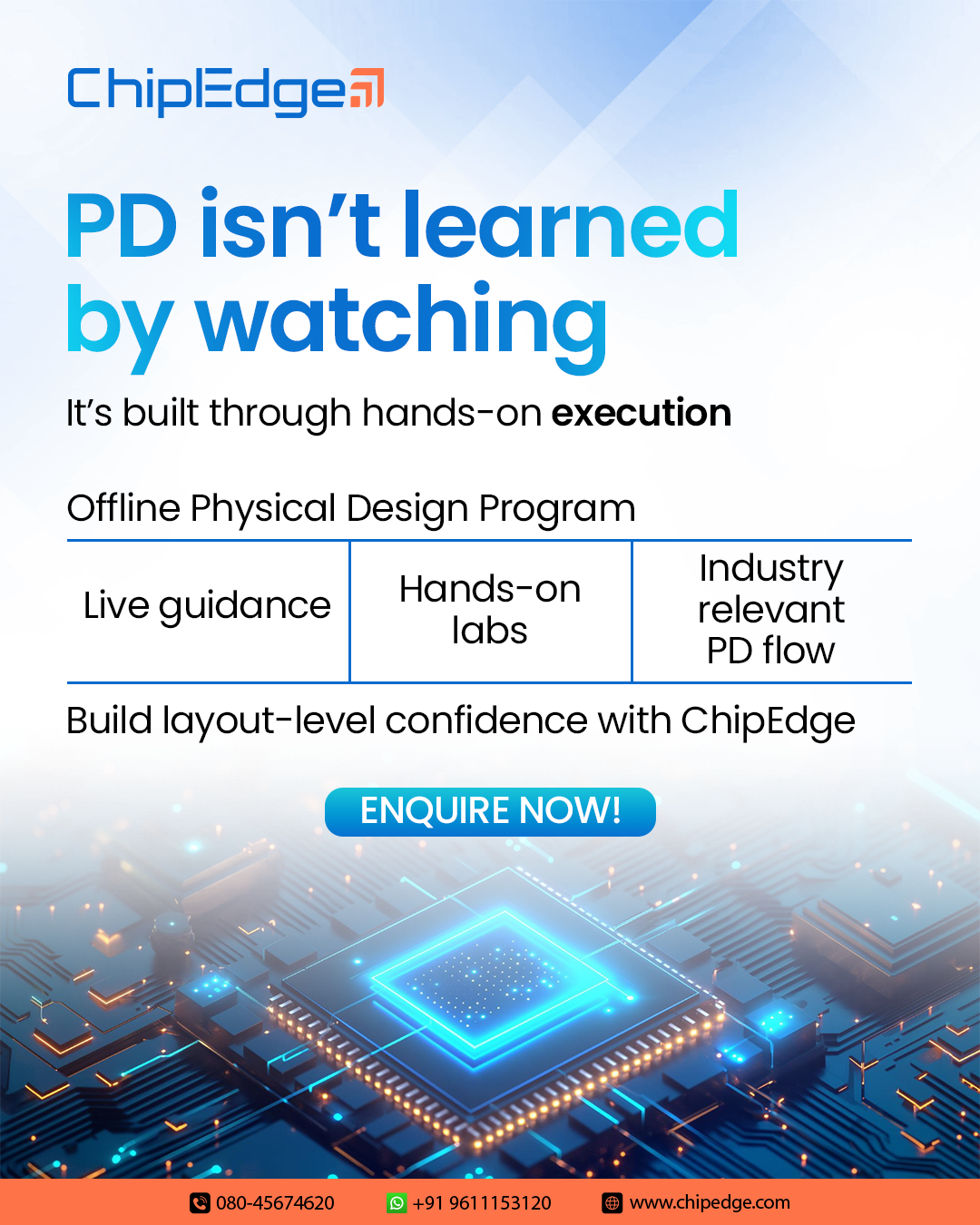 ChipEdge

PD isn't learned by watching

It's built through hands-on execution

Offline Physical Design Program

Live guidance

Hands-on labs

Industry relevant PD flow

Build layout-level confidence with ChipEdge

ENQUIRE NOW!

080-45674620 +91 9611153120 www.chipedge.com